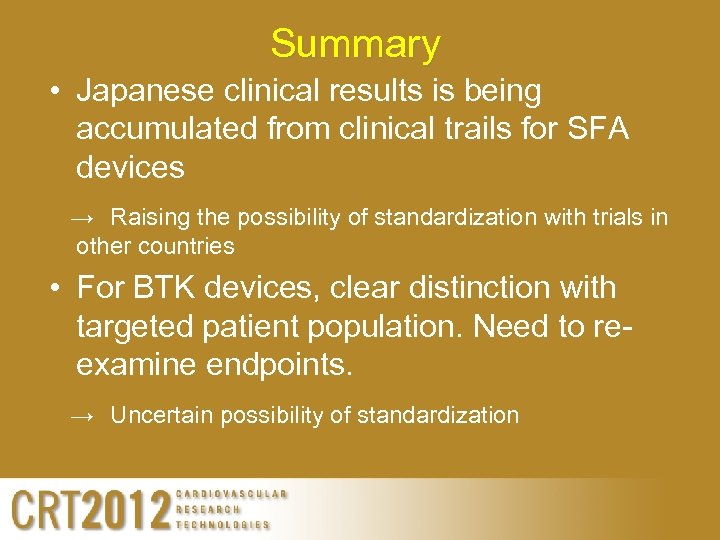 Summary

• Japanese clinical results is being accumulated from clinical trails for SFA devices

→ Raising the possibility of standardization with trials in other countries

• For BTK devices, clear distinction with targeted patient population. Need to re-examine endpoints.

→ Uncertain possibility of standardization

CRT2012 CARDIOVASCULAR RESEARCH TECHNOLOGIES